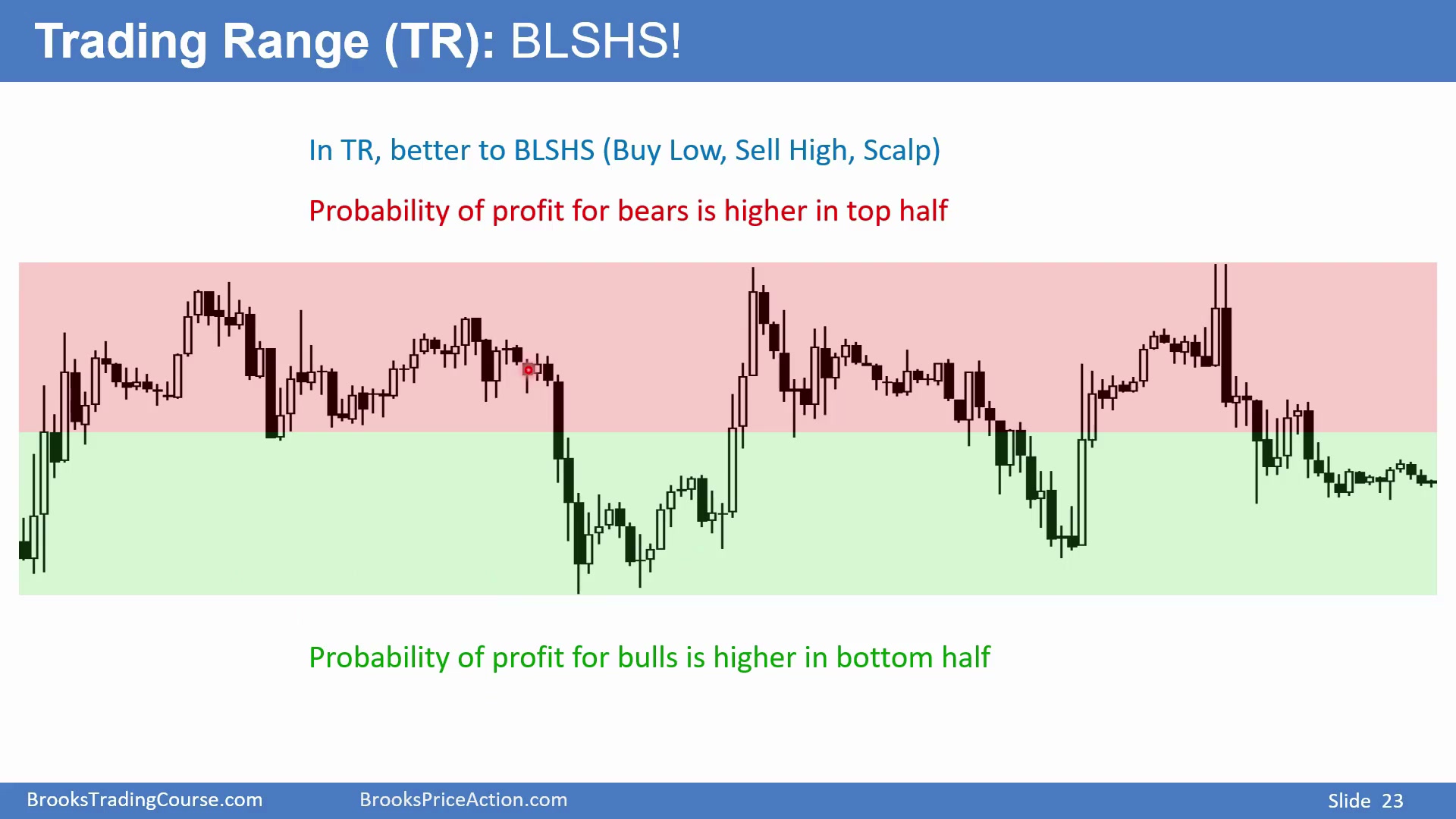 Trading Range (TR): BLSHS!

In TR, better to BLSHS (Buy Low, Sell High, Scalp)

Probability of profit for bears is higher in top half

Probability of profit for bulls is higher in bottom half

BrooksTradingCourse.com BrooksPriceAction.com Slide 23